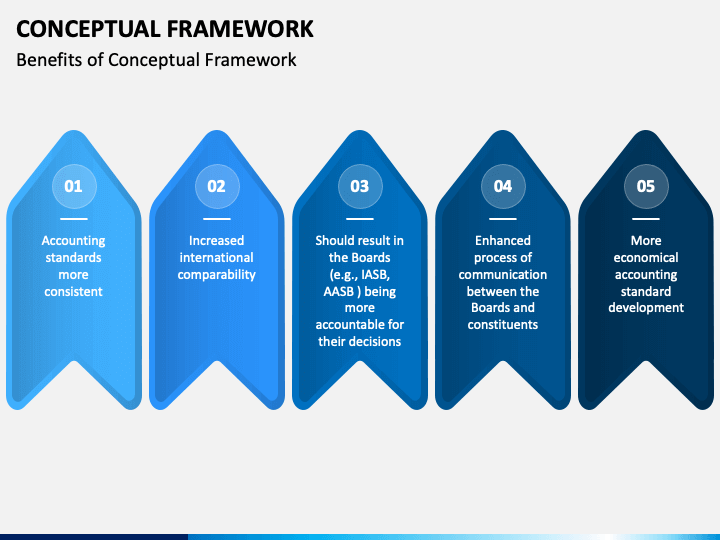 CONCEPTUAL FRAMEWORK
Benefits of Conceptual Framework

01
Accounting standards more consistent

02
Increased international comparability

03
Should result in the Boards (e.g., IASB, AASB ) being more accountable for their decisions

04
Enhanced process of communication between the Boards and constituents

05
More economical accounting standard development